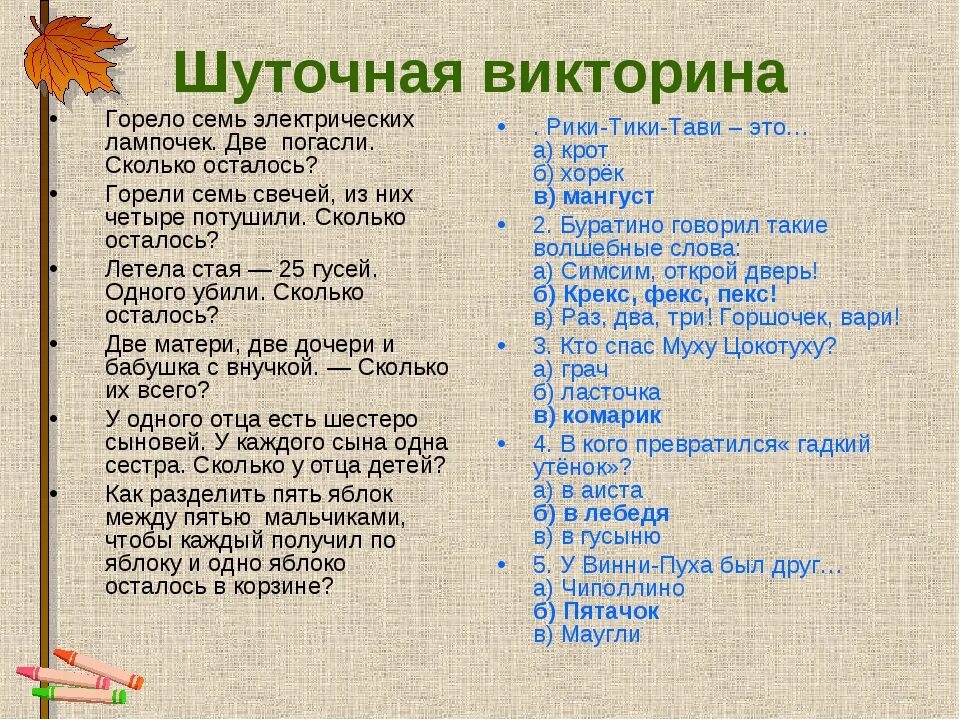 Шуточная викторина

• Горело семь электрических лампочек. Две погасли. Сколько осталось?
• Горели семь свечей, из них четыре потушили. Сколько осталось?
• Летела стая — 25 гусей. Одного убили. Сколько осталось?
• Две матери, две дочери и бабушка с внучкой. — Сколько их всего?
• У одного отца есть шестеро сыновей. У каждого сына одна сестра. Сколько у отца детей?
• Как разделить пять яблок между пятью мальчиками, чтобы каждый получил по яблоку и одно яблоко осталось в корзине?

• . Рики-Тики-Тави – это…
а) крот
б) хорёк
в) мангуст
• 2. Буратино говорил такие волшебные слова:
а) Симсим, открой дверь!
б) Крекс, фекс, пекс!
в) Раз, два, три! Горшочек, вари!
• 3. Кто спас Муху Цокотуху?
а) грач
б) ласточка
в) комарик
• 4. В кого превратился« гадкий утёнок»?
а) в аиста
б) в лебедя
в) в гусыню
• 5. У Винни-Пуха был друг…
а) Чиполлино
б) Пятачок
в) Маугли